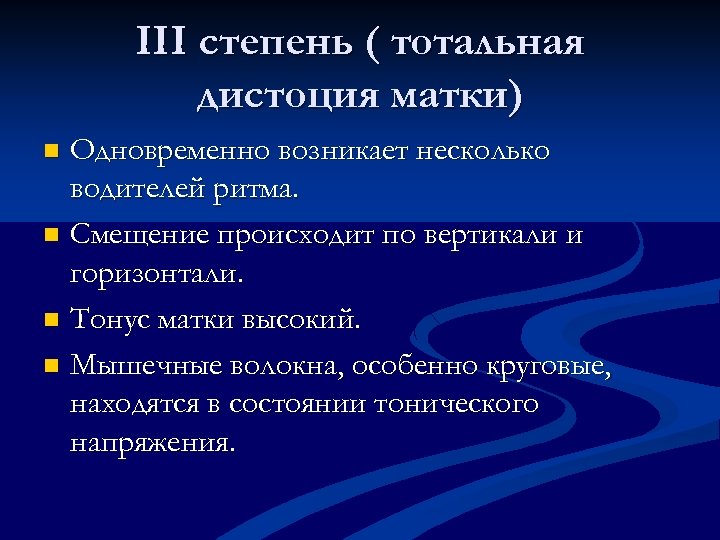 III степень ( тотальная дистоция матки)

Одновременно возникает несколько водителей ритма.

Смещение происходит по вертикали и горизонтали.

Тонус матки высокий.

Мышечные волокна, особенно круговые, находятся в состоянии тонического напряжения.